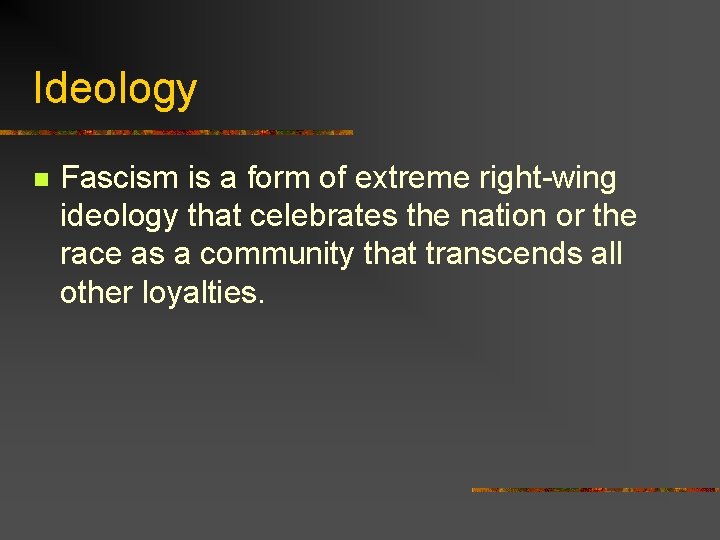 Ideology

Fascism is a form of extreme right-wing ideology that celebrates the nation or the race as a community that transcends all other loyalties.